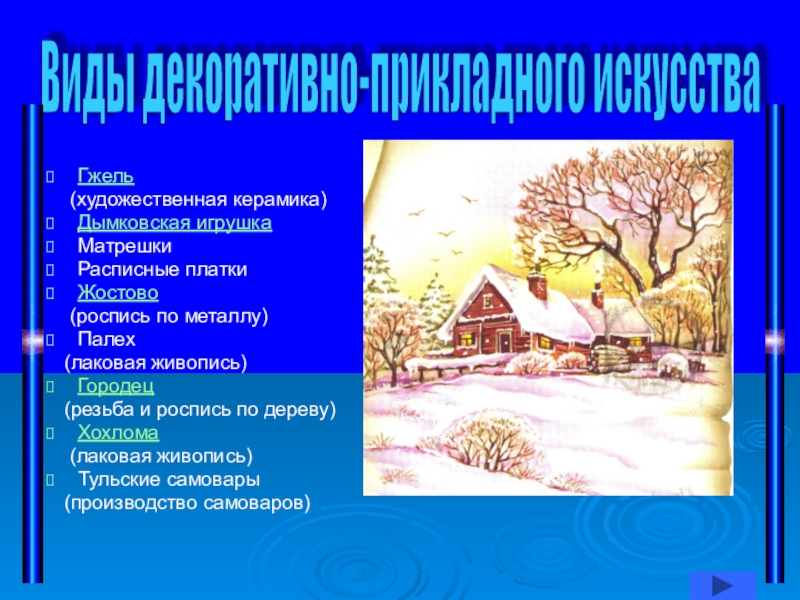 Виды декоративно-прикладного искусства

Гжель
(художественная керамика)
Дымковская игрушка
Матрешки
Расписные платки
Жостово
(роспись по металлу)
Палех
(лаковая живопись)
Городец
(резьба и роспись по дереву)
Хохлома
(лаковая живопись)
Тульские самовары
(производство самоваров)